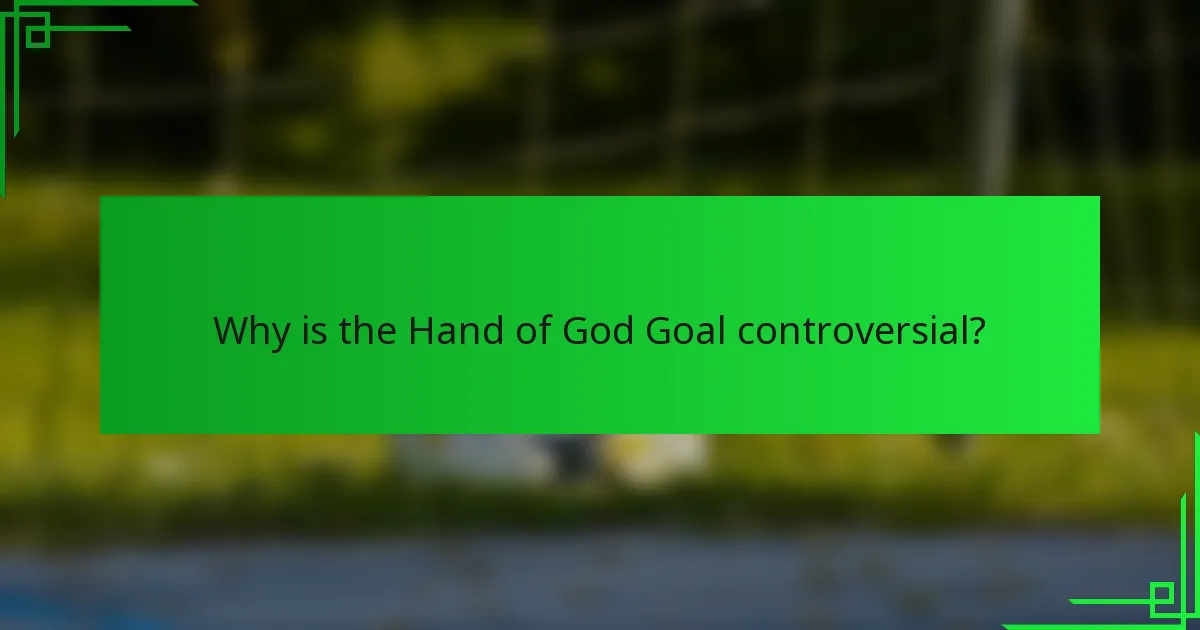 Why is the Hand of God Goal controversial?